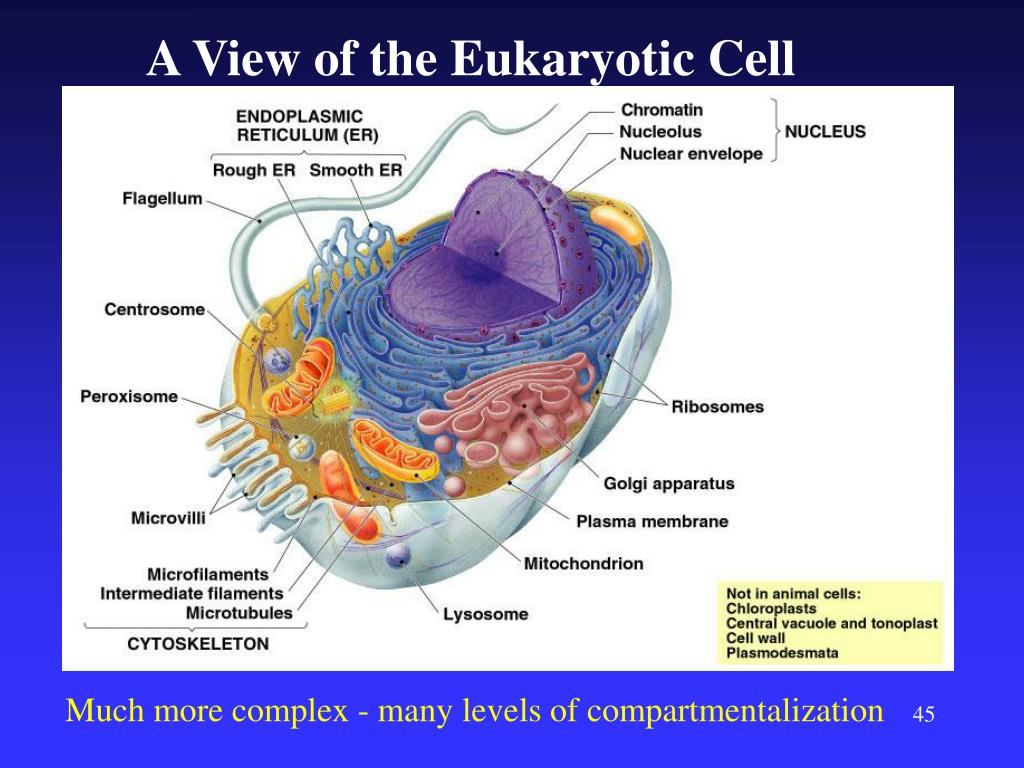 A View of the Eukaryotic Cell

ENDOPLASMIC RETICULUM (ER)

Rough ER

Smooth ER

Flagellum

Centrosome

Peroxisome

Microvilli

Microfilaments

Intermediate filaments

Microtubules

CYTOSKELETON

Chromatin

Nucleolus

Nuclear envelope

NUCLEUS

Ribosomes

Golgi apparatus

Plasma membrane

Mitochondrion

Lysosome

Not in animal cells:
Chloroplasts
Central vacuole and tonoplast
Cell wall
Plasmodesmata

Much more complex - many levels of compartmentalization

45